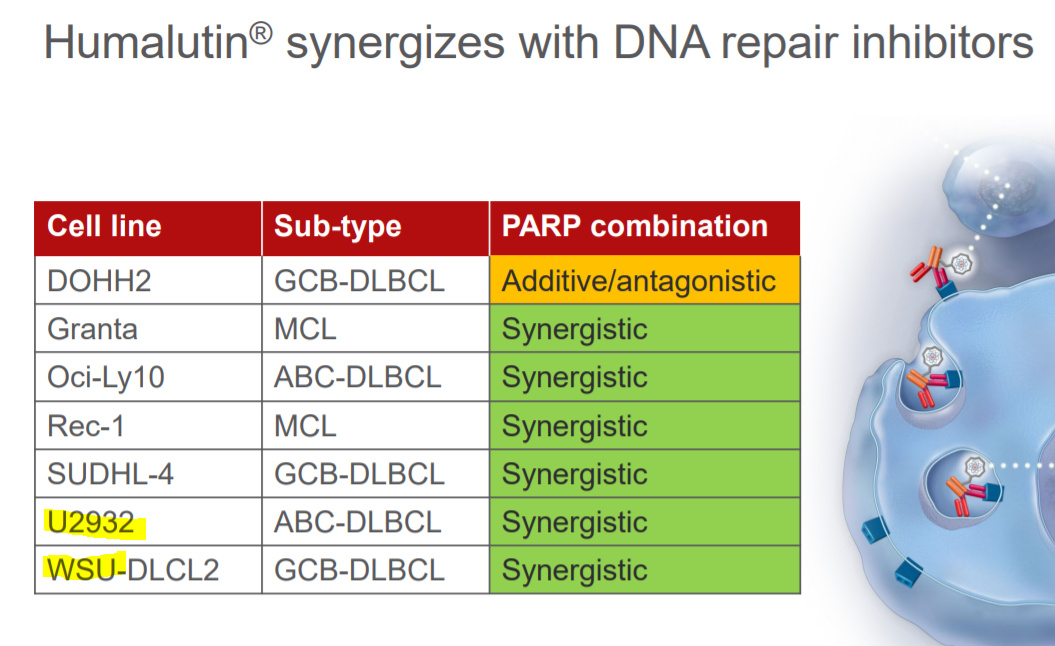 Humalutin® synergizes with DNA repair inhibitors

| Cell line | Sub-type | PARP combination |
|---|---|---|
| DOHH2 | GCB-DLBCL | Additive/antagonistic |
| Granta | MCL | Synergistic |
| Oci-Ly10 | ABC-DLBCL | Synergistic |
| Rec-1 | MCL | Synergistic |
| SUDHL-4 | GCB-DLBCL | Synergistic |
| U2932 | ABC-DLBCL | Synergistic |
| WSU-DLCL2 | GCB-DLBCL | Synergistic |